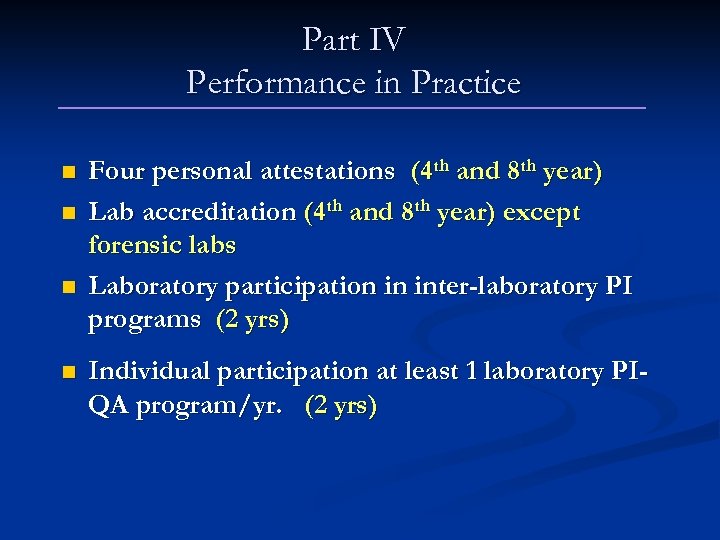 Part IV
Performance in Practice

- Four personal attestations (4$^{th}$ and 8$^{th}$ year)
- Lab accreditation (4$^{th}$ and 8$^{th}$ year) except forensic labs
- Laboratory participation in inter-laboratory PI programs (2 yrs)
- Individual participation at least 1 laboratory PI-QA program/yr. (2 yrs)